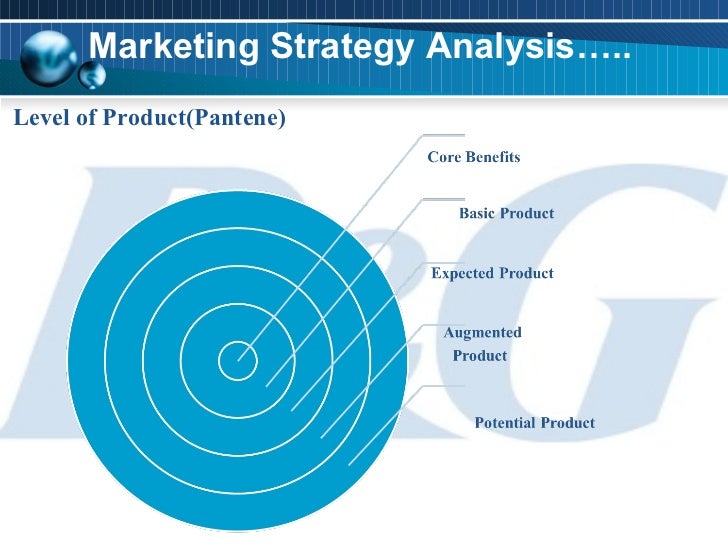 Marketing Strategy Analysis…..

Level of Product(Pantene)

Core Benefits

Basic Product

Expected Product

Augmented Product

Potential Product

P&G